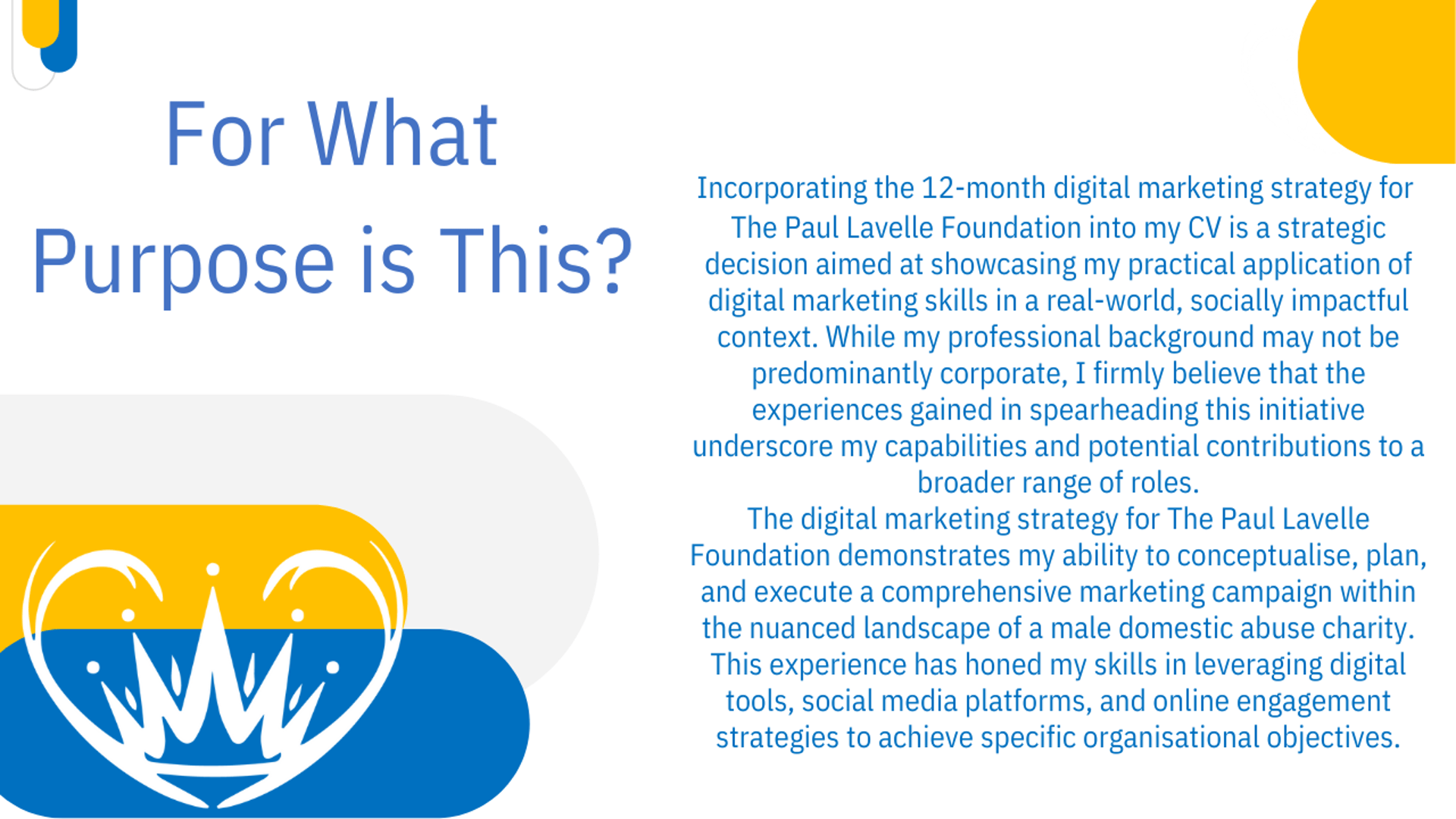 For What Purpose is This?

Incorporating the 12-month digital marketing strategy for The Paul Lavelle Foundation into my CV is a strategic decision aimed at showcasing my practical application of digital marketing skills in a real-world, socially impactful context. While my professional background may not be predominantly corporate, I firmly believe that the experiences gained in spearheading this initiative underscore my capabilities and potential contributions to a broader range of roles.
The digital marketing strategy for The Paul Lavelle Foundation demonstrates my ability to conceptualise, plan, and execute a comprehensive marketing campaign within the nuanced landscape of a male domestic abuse charity. This experience has honed my skills in leveraging digital tools, social media platforms, and online engagement strategies to achieve specific organisational objectives.